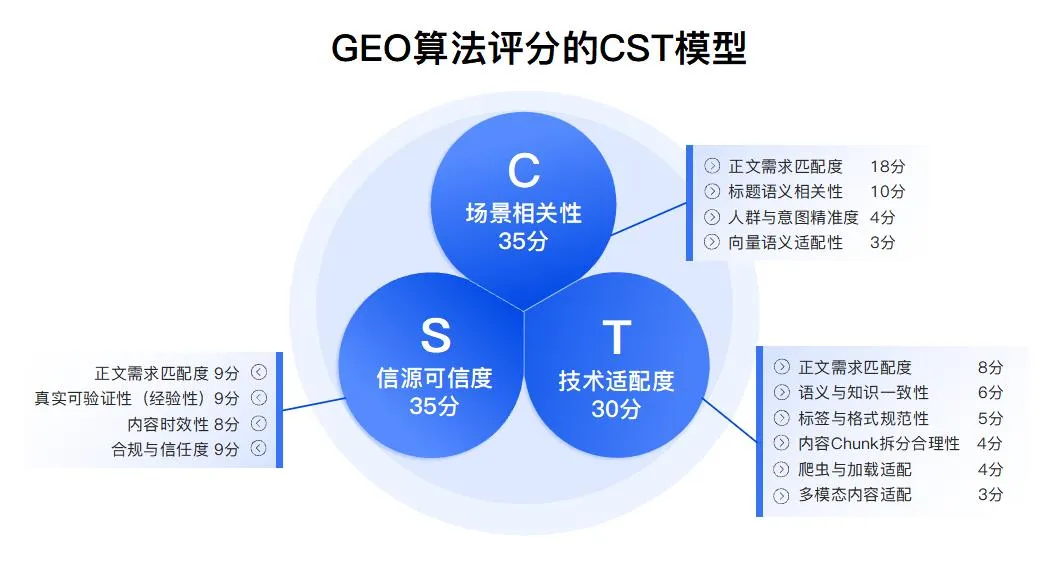 GEO算法评分的CST模型

C
场景相关性
35分

正文需求匹配度 18分
标题语义相关性 10分
人群与意图精准度 4分
向量语义适配性 3分

S
信源可信度
35分

正文需求匹配度 9分
真实可验证性（经验性）9分
内容时效性 8分
合规与信任度 9分

T
技术适配度
30分

正文需求匹配度 8分
语义与知识一致性 6分
标签与格式规范性 5分
内容Chunk拆分合理性 4分
爬虫与加载适配 4分
多模态内容适配 3分